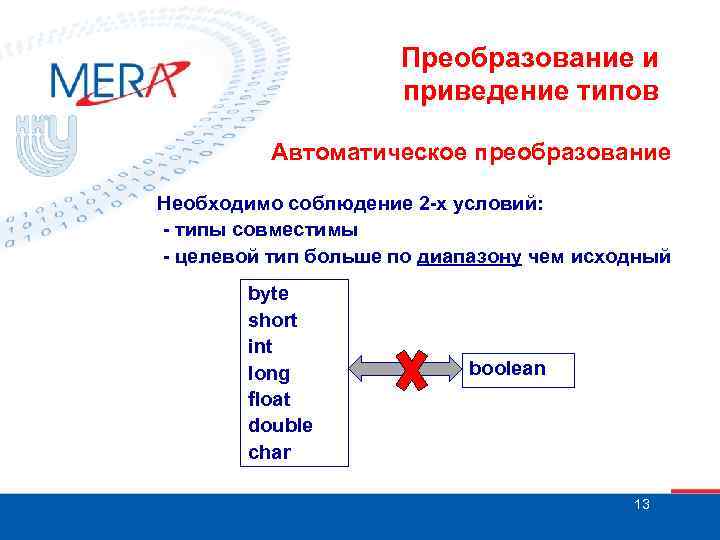 MERA

Преобразование и приведение типов

Автоматическое преобразование

Необходимо соблюдение 2-х условий:
- типы совместимы
- целевой тип больше по диапазону чем исходный

byte
short
int
long
float
double
char

boolean

13